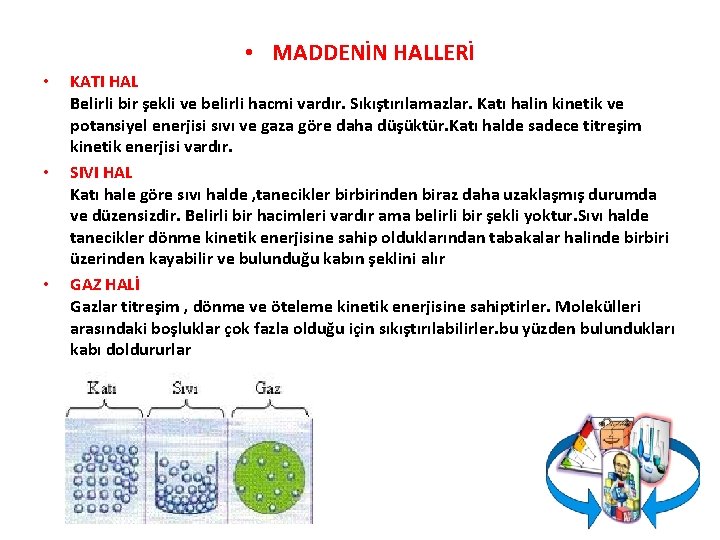 • MADDENİN HALLERİ

• KATI HAL
Belirli bir şekli ve belirli hacmi vardır. Sıkıştırılamazlar. Katı halin kinetik ve potansiyel enerjisi sıvı ve gaza göre daha düşüktür.Katı halde sadece titreşim kinetik enerjisi vardır.

• SIVI HAL
Katı hale göre sıvı halde ,tanecikler birbirinden biraz daha uzaklaşmış durumda ve düzensizdir. Belirli bir hacimleri vardır ama belirli bir şekli yoktur.Sıvı halde tanecikler dönme kinetik enerjisine sahip olduklarından tabakalar halinde birbiri üzerinden kayabilir ve bulunduğu kabın şeklini alır

• GAZ HALİ
Gazlar titreşim , dönme ve öteleme kinetik enerjisine sahiptirler. Molekülleri arasındaki boşluklar çok fazla olduğu için sıkıştırılabilirler.bu yüzden bulundukları kabı doldururlar

Katı Sıvı Gaz